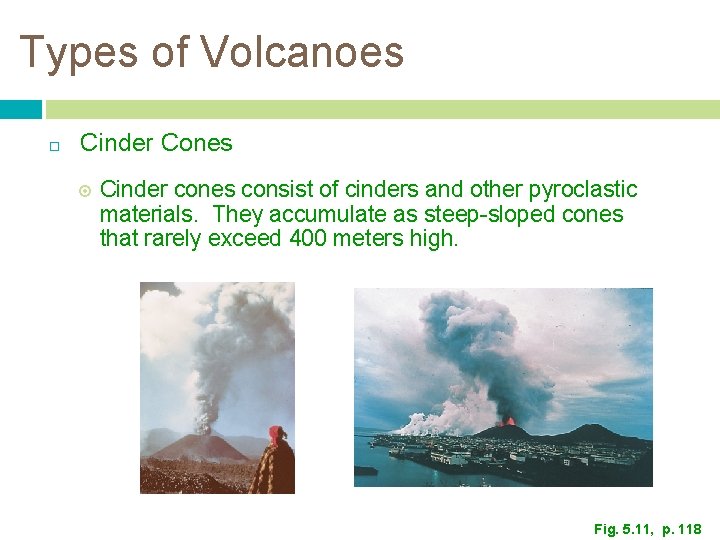 Types of Volcanoes

Cinder Cones

Cinder cones consist of cinders and other pyroclastic materials. They accumulate as steep-sloped cones that rarely exceed 400 meters high.

Fig. 5.11, p. 118